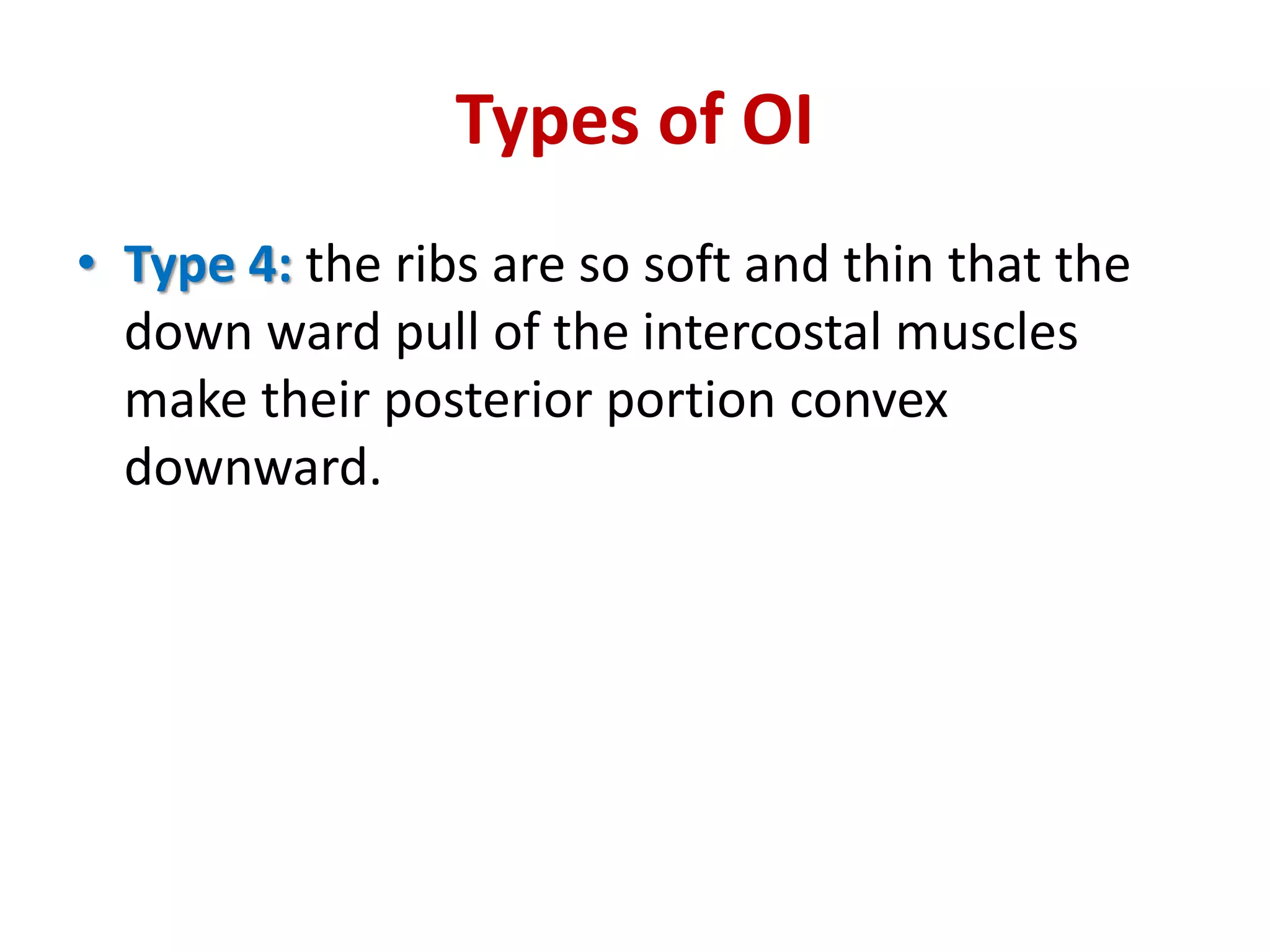 Types of OI

• Type 4: the ribs are so soft and thin that the down ward pull of the intercostal muscles make their posterior portion convex downward.